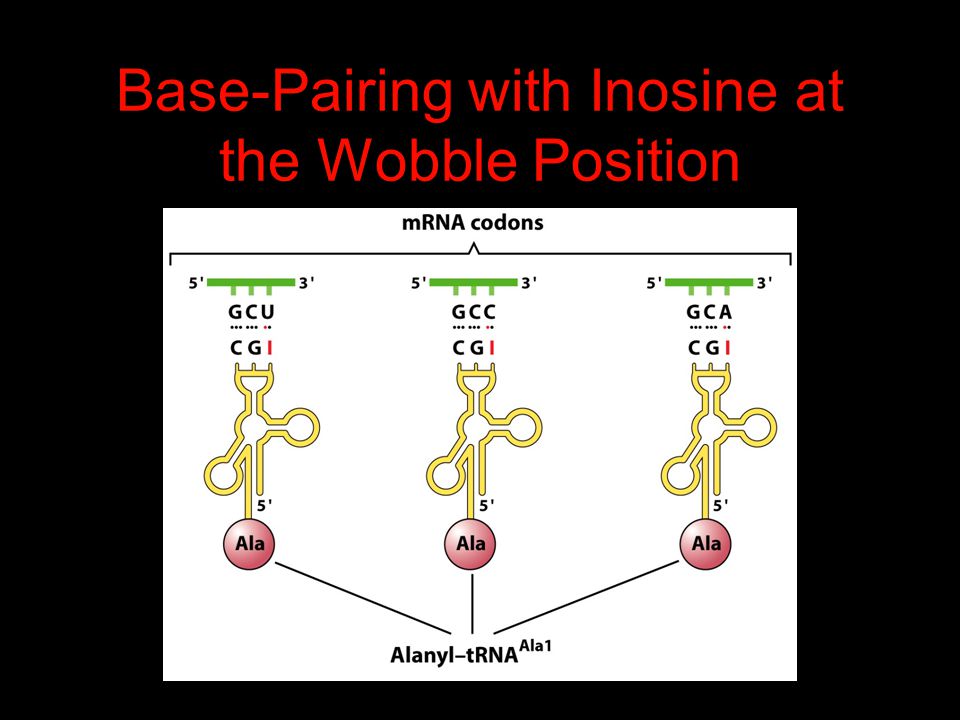 Base-Pairing with Inosine at the Wobble Position

mRNA codons

5' 3'
G C U
C G I
5'
Ala

5' 3'
G C C
C G I
5'
Ala

5' 3'
G C A
C G I
5'
Ala

Alanyl–tRNA$^{Ala1}$